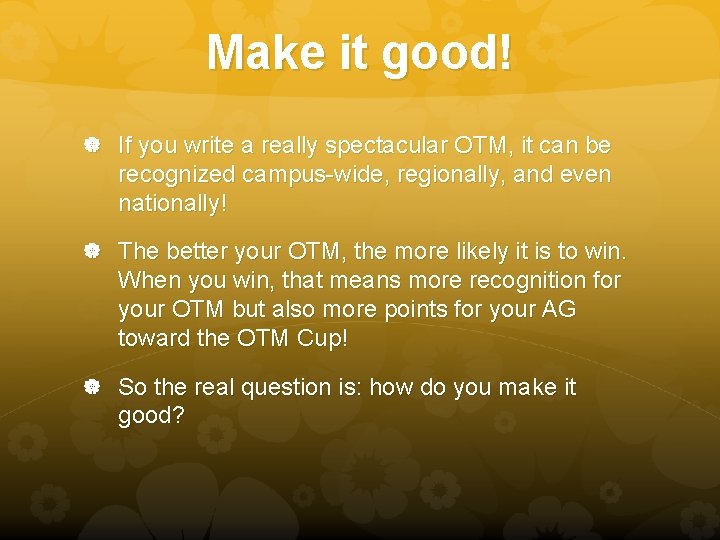 Make it good!

If you write a really spectacular OTM, it can be recognized campus-wide, regionally, and even nationally!

The better your OTM, the more likely it is to win. When you win, that means more recognition for your OTM but also more points for your AG toward the OTM Cup!

So the real question is: how do you make it good?